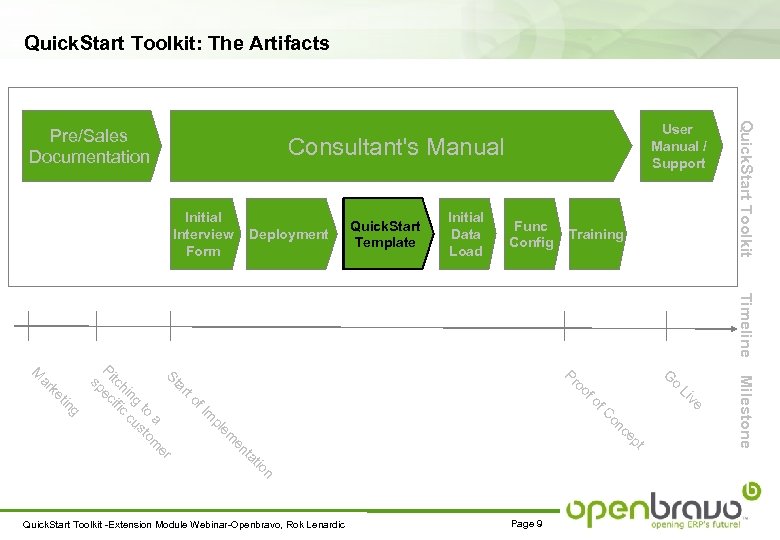 QuickStart Toolkit: The Artifacts

Pre/Sales Documentation

Consultant's Manual

User Manual / Support

Initial Interview Form

Deployment

QuickStart Template

Initial Data Load

Func Config

Training

QuickStart Toolkit

Timeline

Milestone

Marketing

Pitching to a specific customer

Start of Implementation

Proof of Concept

Go Live

QuickStart Toolkit -Extension Module Webinar-Openbravo, Rok Lenardic

Page 9

openbravo

opening ERP's future!